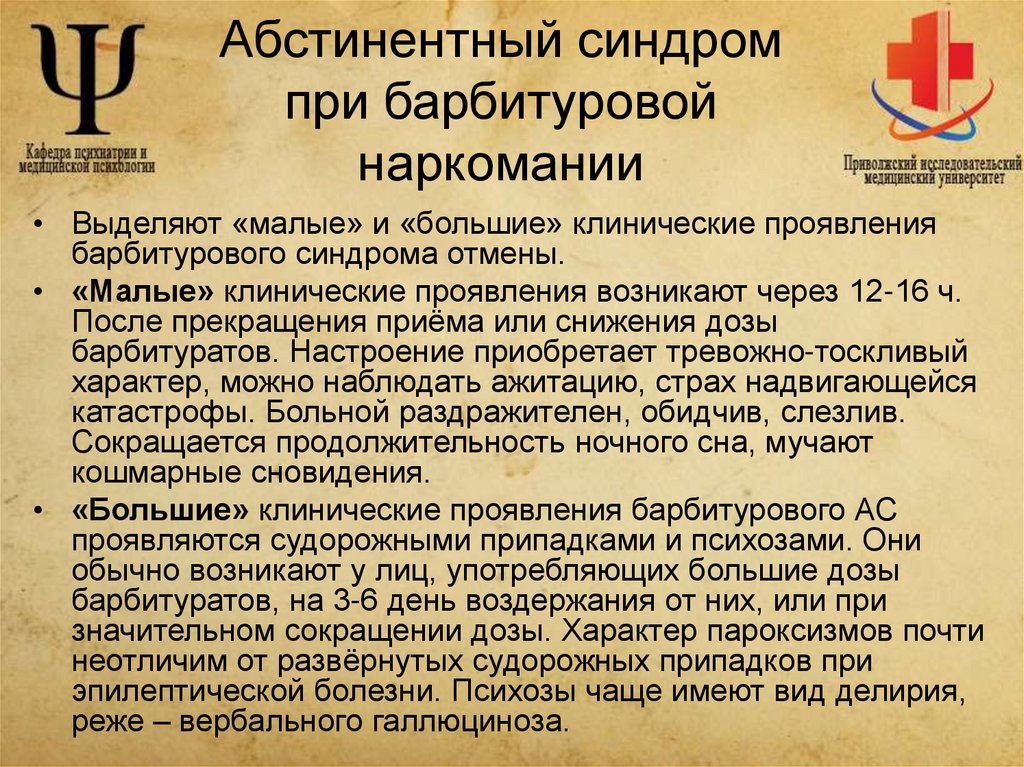 Ψ
Кафедра психиатрии и медицинской психологии

Абстинентный синдром при барбитуровой наркомании

Приволжский исследовательский медицинский университет

• Выделяют «малые» и «большие» клинические проявления барбитурового синдрома отмены.
• «Малые» клинические проявления возникают через 12-16 ч. После прекращения приёма или снижения дозы барбитуратов. Настроение приобретает тревожно-тоскливый характер, можно наблюдать ажитацию, страх надвигающейся катастрофы. Больной раздражителен, обидчив, слезлив. Сокращается продолжительность ночного сна, мучают кошмарные сновидения.
• «Большие» клинические проявления барбитурового АС проявляются судорожными припадками и психозами. Они обычно возникают у лиц, употребляющих большие дозы барбитуратов, на 3-6 день воздержания от них, или при значительном сокращении дозы. Характер пароксизмов почти неотличим от развёрнутых судорожных припадков при эпилептической болезни. Психозы чаще имеют вид делирия, реже – вербального галлюциноза.